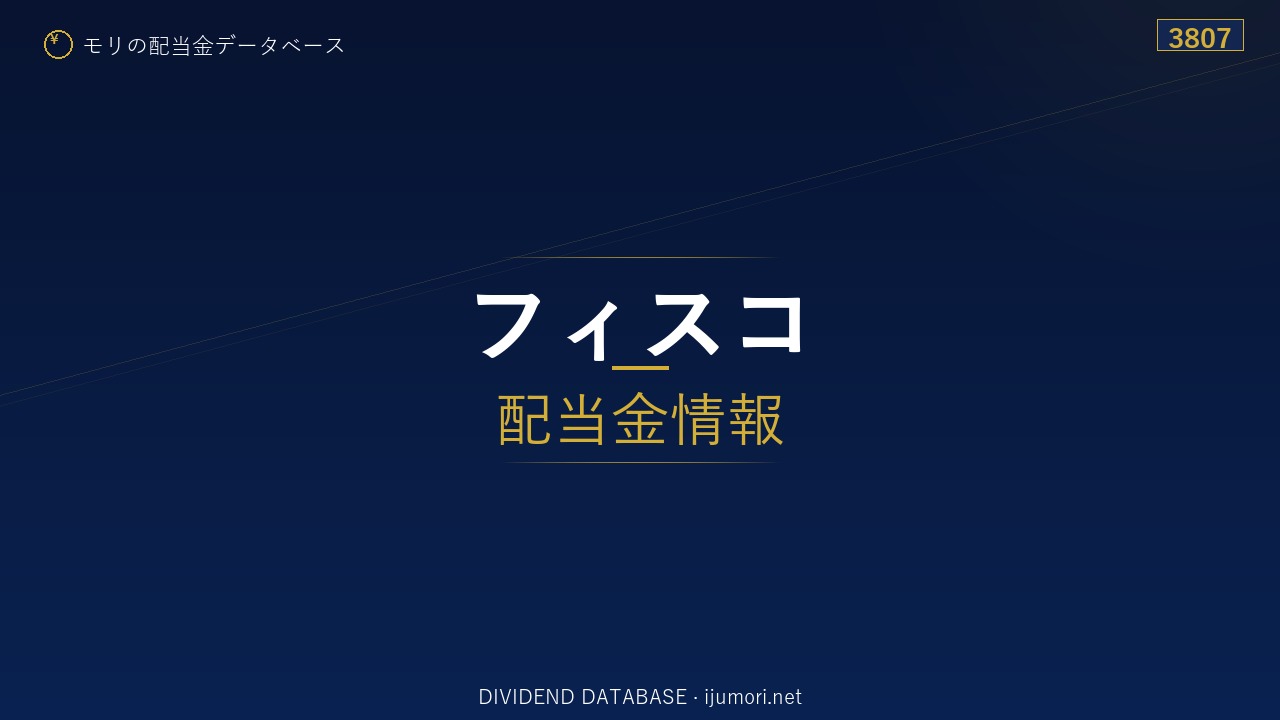 ¥ モリの配当金データベース

3807

フィスコ
配当金情報

DIVIDEND DATABASE · ijumori.net